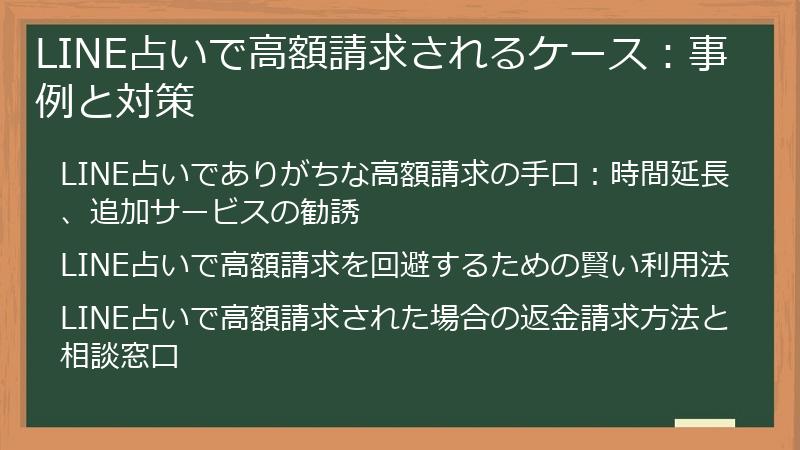 LINE占いで高額請求されるケース：事例と対策

LINE占いでありがちな高額請求の手口：時間延長、追加サービスの勧誘

LINE占いで高額請求を回避するための賢い利用法

LINE占いで高額請求された場合の返金請求方法と相談窓口